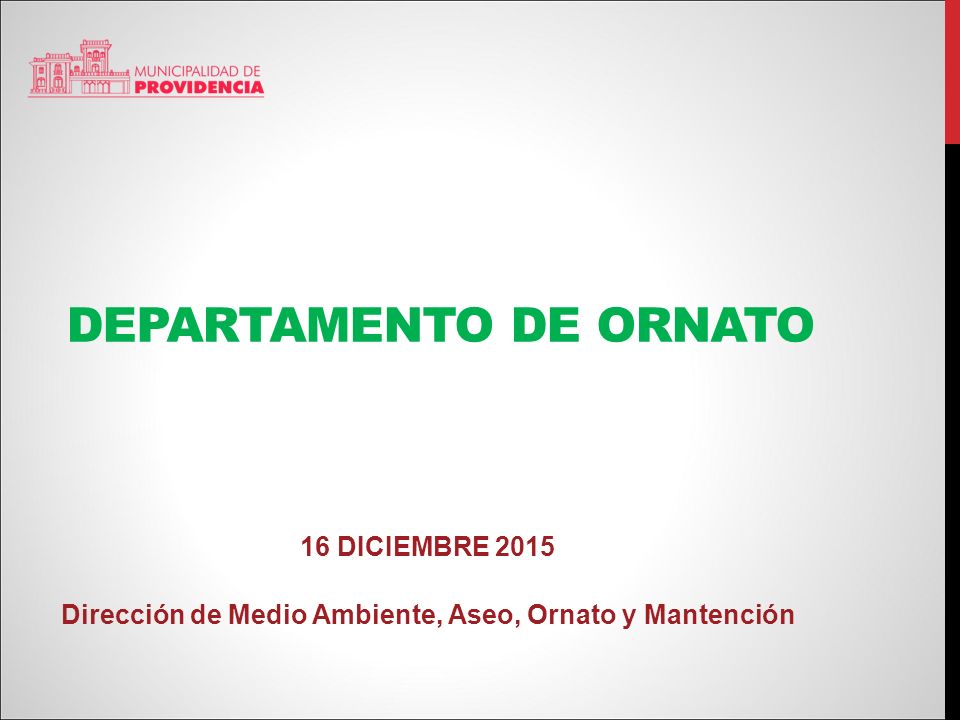 MUNICIPALIDAD DE
PROVIDENCIA

DEPARTAMENTO DE ORNATO

16 DICIEMBRE 2015

Dirección de Medio Ambiente, Aseo, Ornato y Mantención